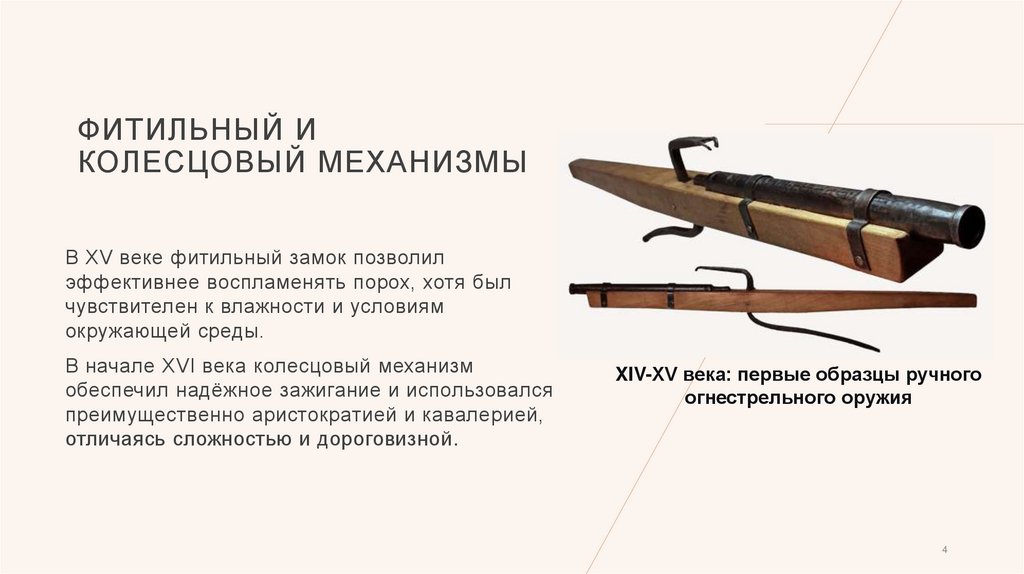 ФИТИЛЬНЫЙ И КОЛЕСЦОВЫЙ МЕХАНИЗМЫ

В XV веке фитильный замок позволил эффективнее воспламенять порох, хотя был чувствителен к влажности и условиям окружающей среды.

В начале XVI века колесцовый механизм обеспечил надёжное зажигание и использовался преимущественно аристократией и кавалерией, отличаясь сложностью и дороговизной.

XIV-XV века: первые образцы ручного огнестрельного оружия

4